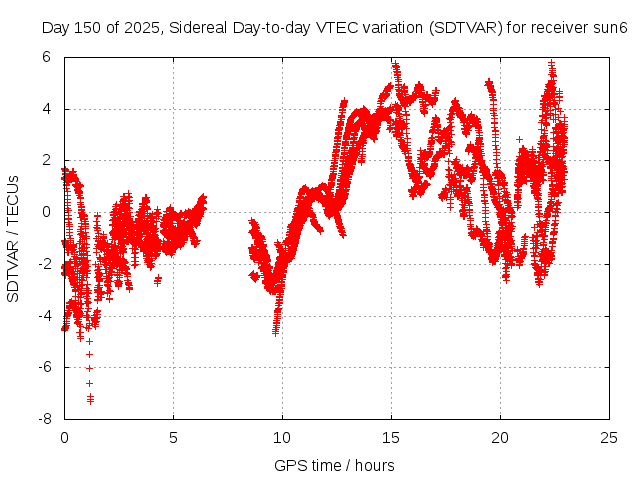 Day 150 of 2025, Sidereal Day-to-day VTEC variation (SDTVAR) for receiver sun6

SDTVAR / TECUs

6
4
2
0
-2
-4
-6
-8

0
5
10
15
20
25

GPS time / hours